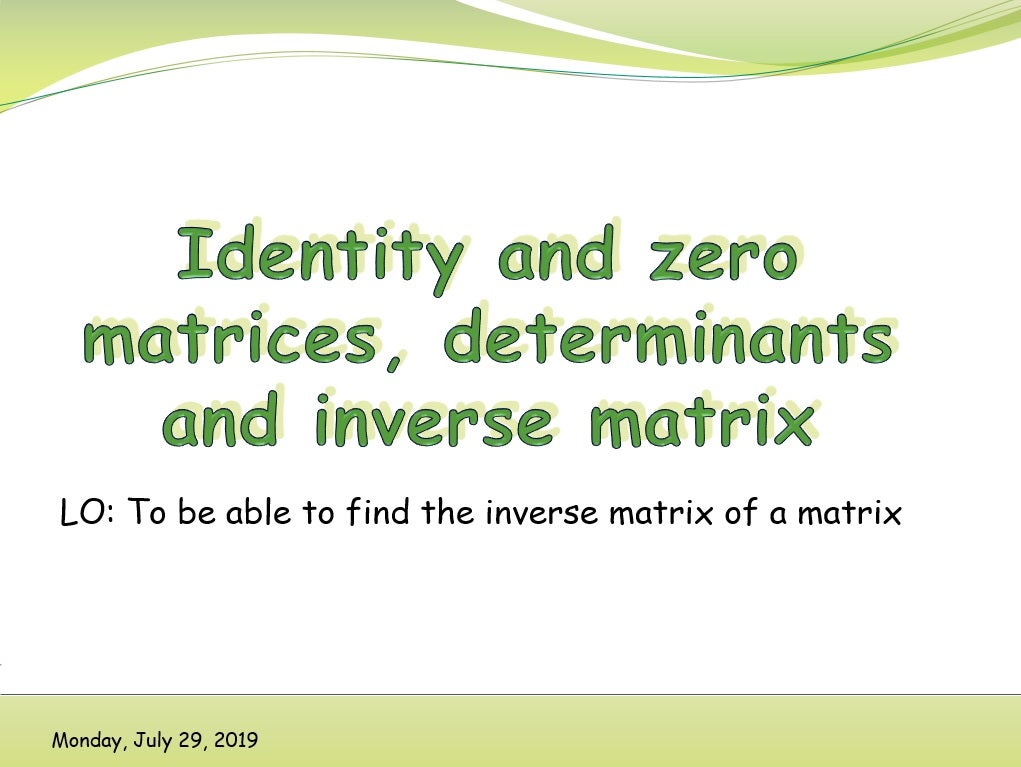 Identity and zero matrices, determinants and inverse matrix

LO: To be able to find the inverse matrix of a matrix

Monday, July 29, 2019